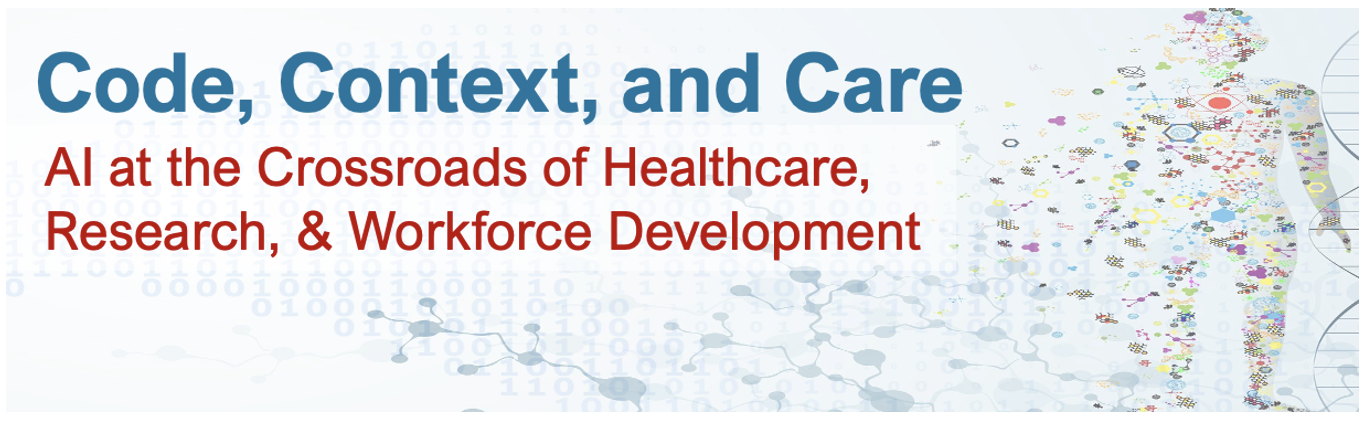 Code, Context, and Care

AI at the Crossroads of Healthcare, Research, & Workforce Development